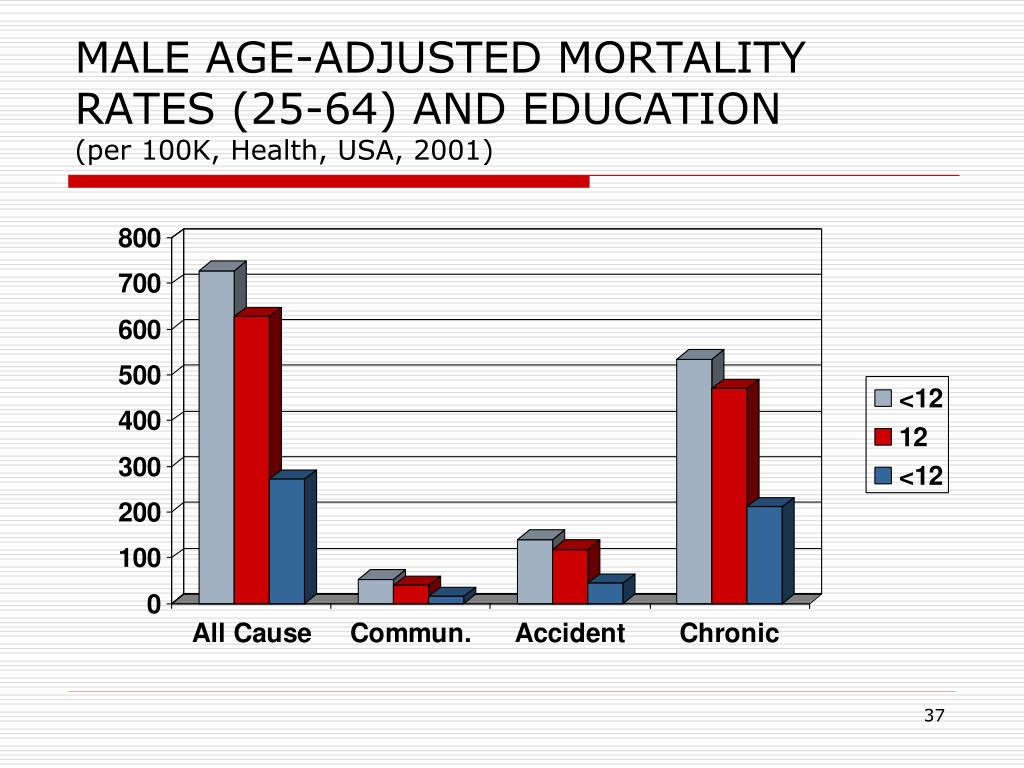 MALE AGE-ADJUSTED MORTALITY RATES (25-64) AND EDUCATION
(per 100K, Health, USA, 2001)

800
700
600
500
400
300
200
100
0

All Cause
Commun.
Accident
Chronic

<12
12
<12

37